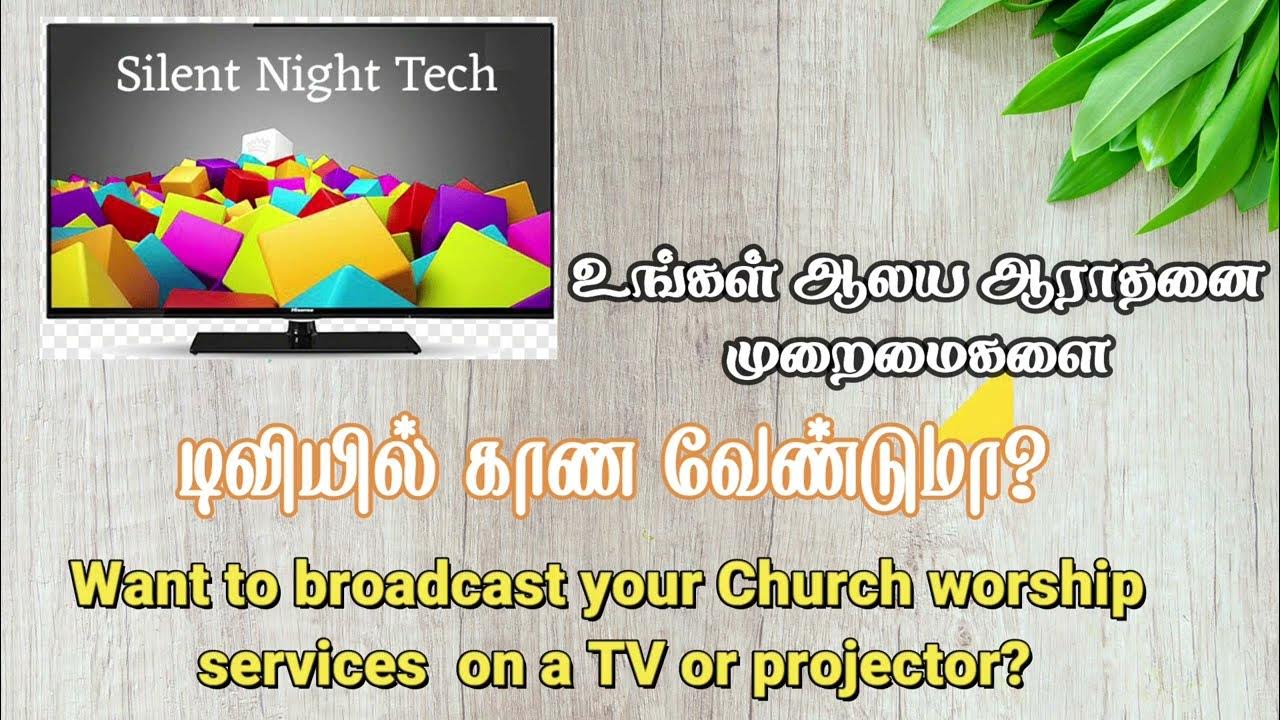 Silent Night Tech

உங்கள் ஆலய ஆராதனை முறைமைகளை

டிவியில் காண வேண்டுமா?

Want to broadcast your Church worship services on a TV or projector?